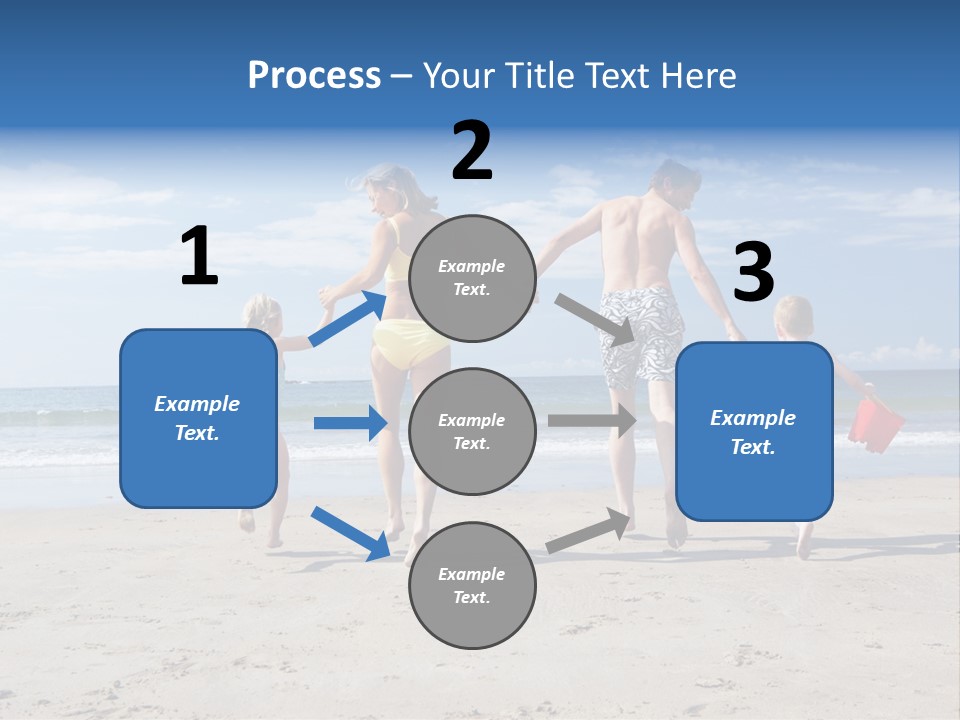 Process – Your Title Text Here

1

Example Text.

2

Example Text.

Example Text.

Example Text.

3

Example Text.